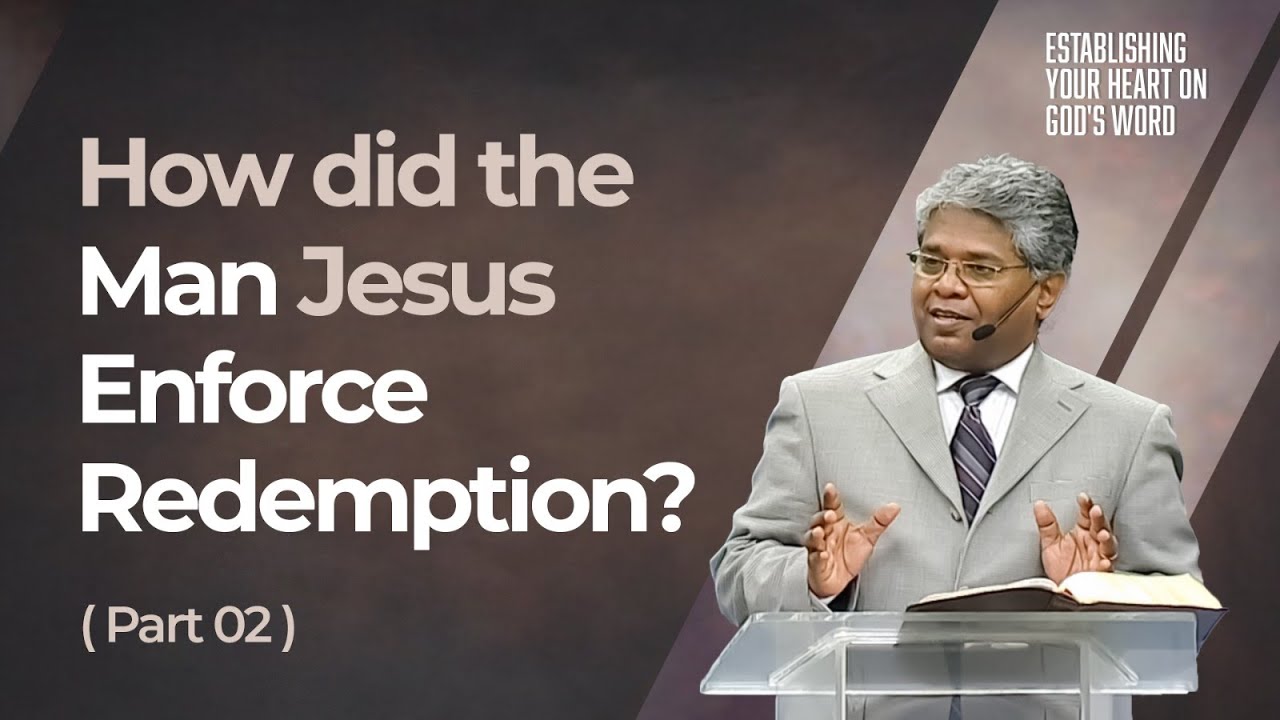 ESTABLISHING YOUR HEART ON GOD'S WORD

How did the Man Jesus Enforce Redemption?

( Part 02 )